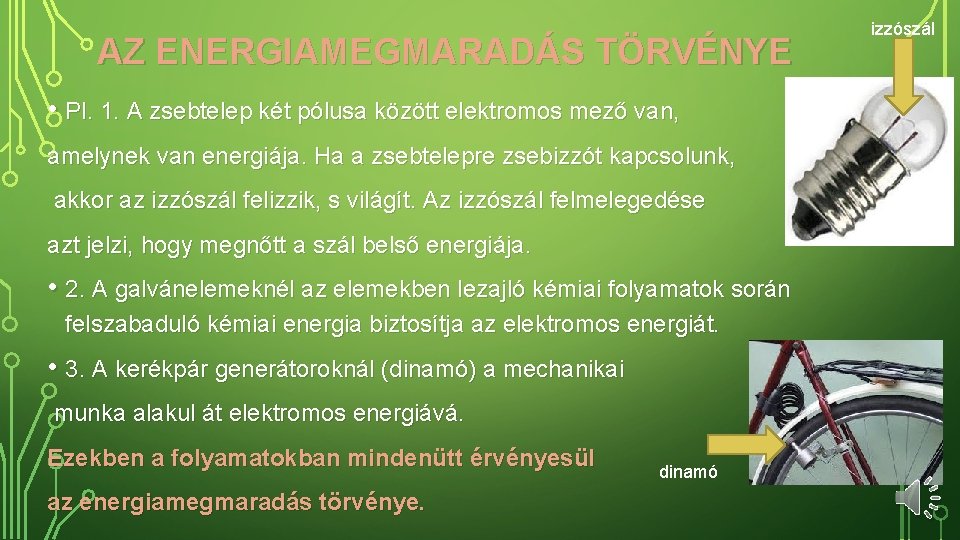 AZ ENERGIAMEGMARADÁS TÖRVÉNYE

izzószál

• Pl. 1. A zsebtelep két pólusa között elektromos mező van, amelynek van energiája. Ha a zsebtelepre zsebizzót kapcsolunk, akkor az izzószál felizzik, s világít. Az izzószál felmelegedése azt jelzi, hogy megnőtt a szál belső energiája.

• 2. A galvánelemeknél az elemekben lezajló kémiai folyamatok során felszabaduló kémiai energia biztosítja az elektromos energiát.

• 3. A kerékpár generátoroknál (dinamó) a mechanikai munka alakul át elektromos energiává.

Ezekben a folyamatokban mindenütt érvényesül az energiamegmaradás törvénye.

dinamó